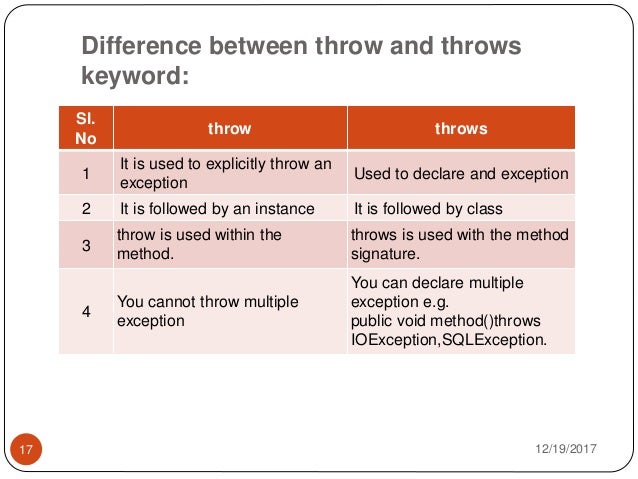 Difference between throw and throws keyword:

| Sl. No | throw | throws |
|---|---|---|
| 1 | It is used to explicitly throw an exception | Used to declare and exception |
| 2 | It is followed by an instance | It is followed by class |
| 3 | throw is used within the method. | throws is used with the method signature. |
| 4 | You cannot throw multiple exception | You can declare multiple exception e.g. public void method()throws IOException,SQLException. |

17

12/19/2017